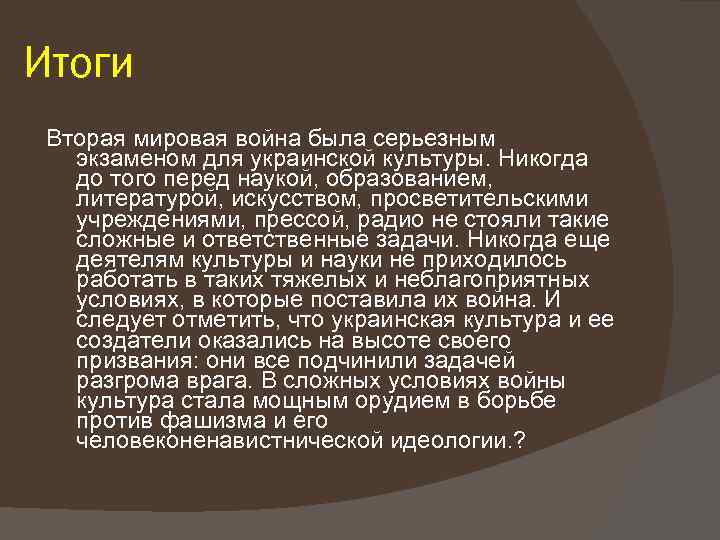 Итоги

Вторая мировая война была серьезным экзаменом для украинской культуры. Никогда до того перед наукой, образованием, литературой, искусством, просветительскими учреждениями, прессой, радио не стояли такие сложные и ответственные задачи. Никогда еще деятелям культуры и науки не приходилось работать в таких тяжелых и неблагоприятных условиях, в которые поставила их война. И следует отметить, что украинская культура и ее создатели оказались на высоте своего призвания: они все подчинили задачей разгрома врага. В сложных условиях войны культура стала мощным орудием в борьбе против фашизма и его человеконенавистнической идеологии.?